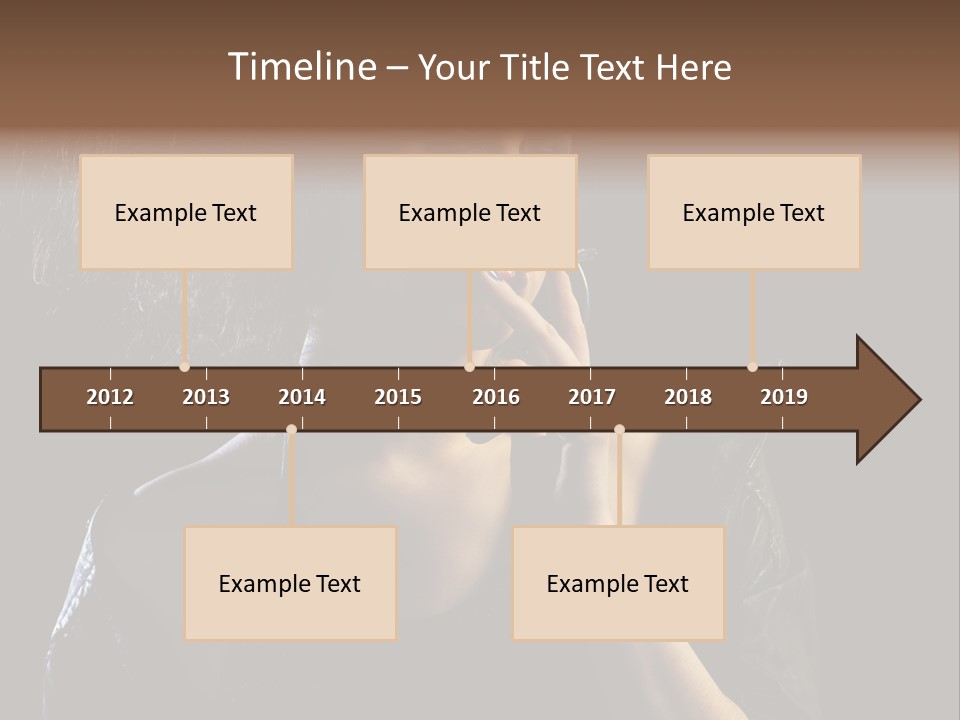 Timeline – Your Title Text Here

Example Text

Example Text

Example Text

2012 2013 2014 2015 2016 2017 2018 2019

Example Text

Example Text